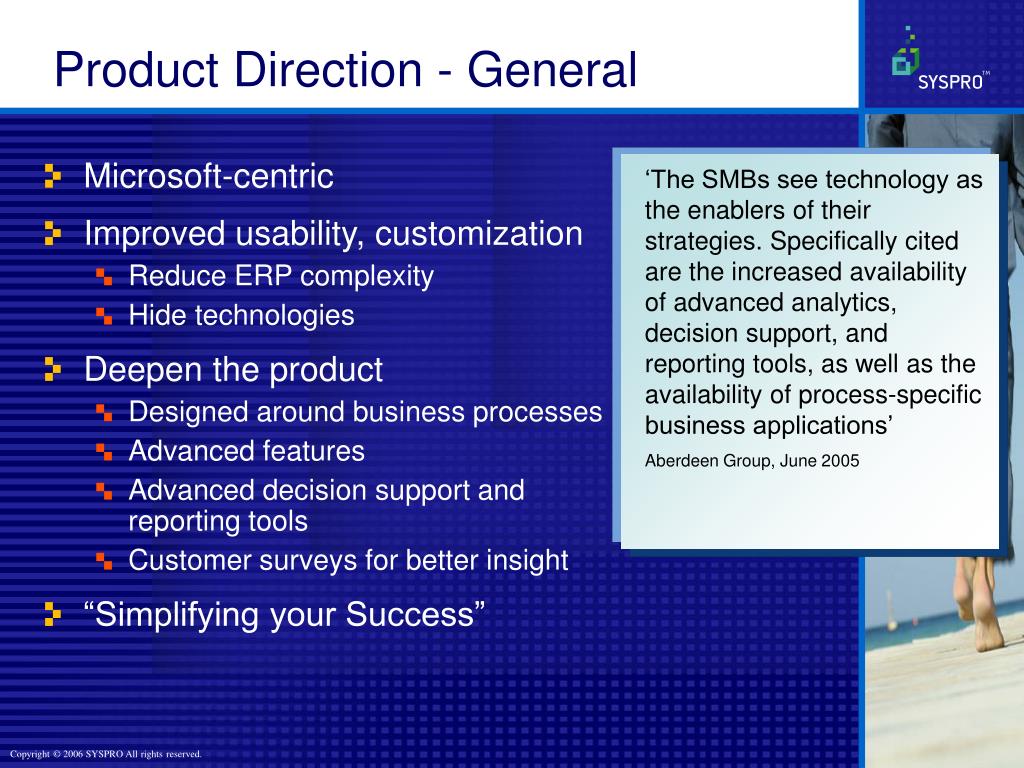 Product Direction - General

SYSPRO™

Microsoft-centric

Improved usability, customization

Reduce ERP complexity

Hide technologies

Deepen the product

Designed around business processes

Advanced features

Advanced decision support and reporting tools

Customer surveys for better insight

“Simplifying your Success”

‘The SMBs see technology as the enablers of their strategies. Specifically cited are the increased availability of advanced analytics, decision support, and reporting tools, as well as the availability of process-specific business applications’

Aberdeen Group, June 2005

Copyright © 2006 SYSPRO All rights reserved.